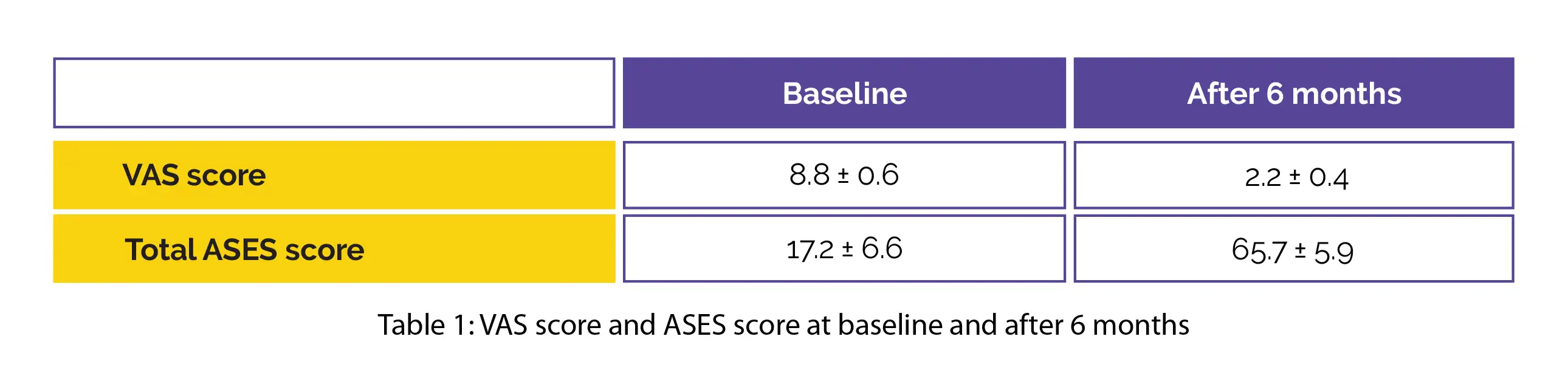 | | Baseline | After 6 months |
|---|---|---|
| VAS score | 8.8 ± 0.6 | 2.2 ± 0.4 |
| Total ASES score | 17.2 ± 6.6 | 65.7 ± 5.9 |

Table 1: VAS score and ASES score at baseline and after 6 months